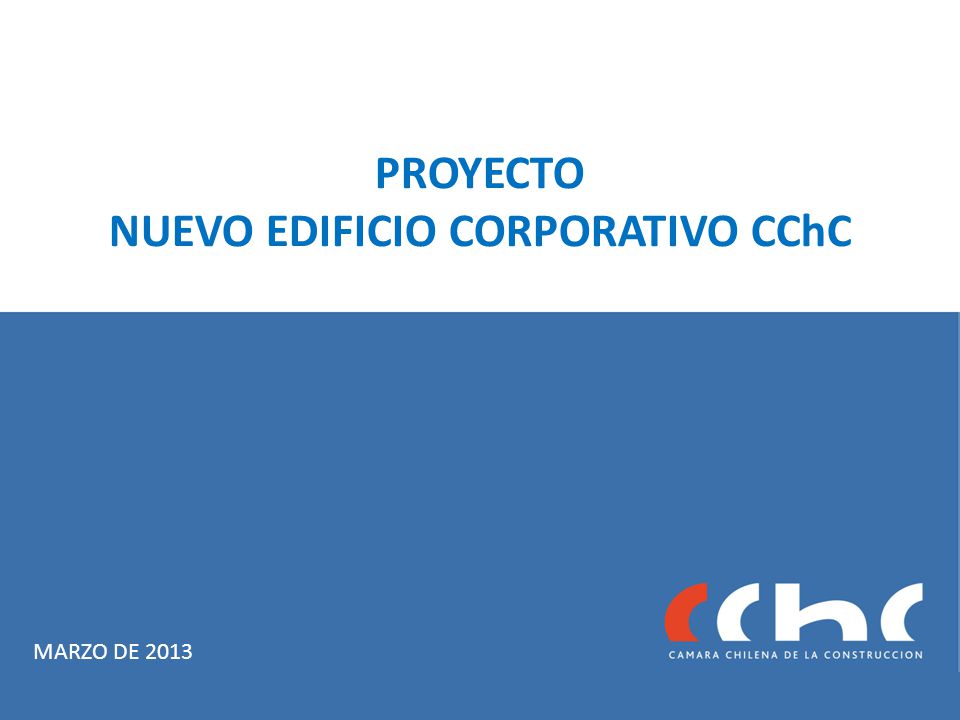 PROYECTO
NUEVO EDIFICIO CORPORATIVO CChC

MARZO DE 2013

CChC
CAMARA CHILENA DE LA CONSTRUCCION